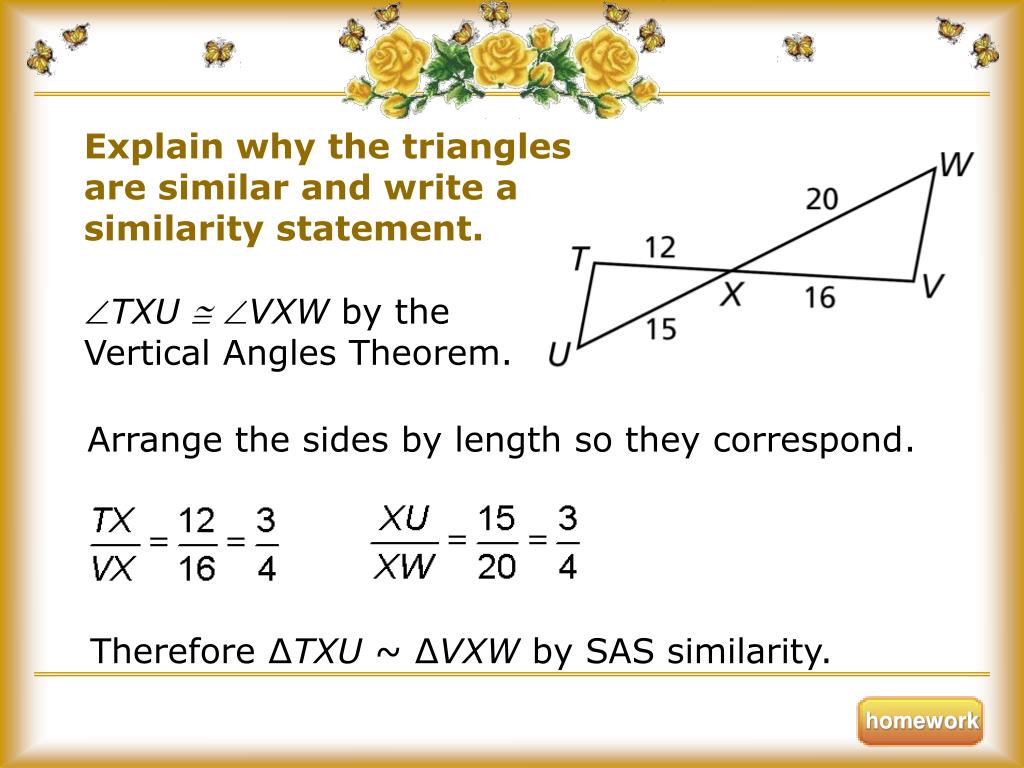 Explain why the triangles are similar and write a similarity statement.

W
20
T
12
X
16
V
15
U

$\angle TXU \cong \angle VXW$ by the Vertical Angles Theorem.

Arrange the sides by length so they correspond.

$\frac{TX}{VX} = \frac{12}{16} = \frac{3}{4}$ $\frac{XU}{XW} = \frac{15}{20} = \frac{3}{4}$

Therefore $\Delta TXU \sim \Delta VXW$ by SAS similarity.

homework